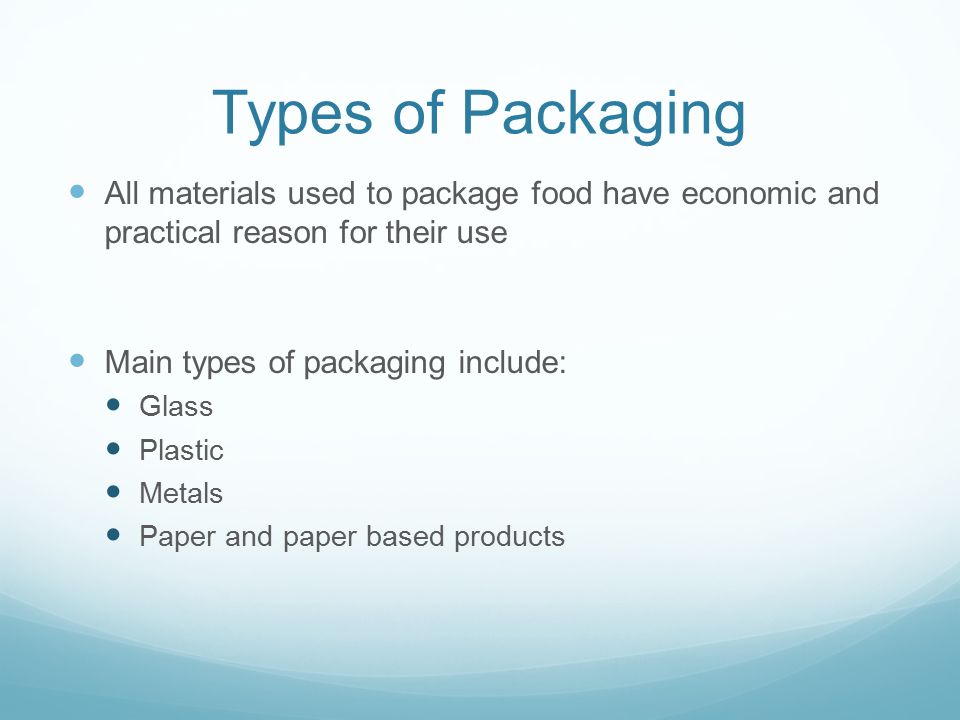 Types of Packaging

- All materials used to package food have economic and practical reason for their use

- Main types of packaging include:
  - Glass
  - Plastic
  - Metals
  - Paper and paper based products